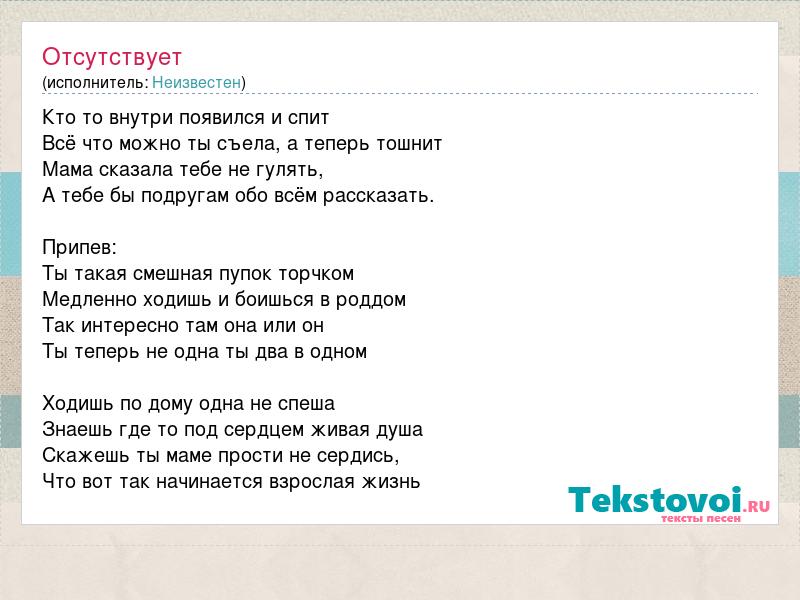 Отсутствует
(исполнитель: Неизвестен)

Кто то внутри появился и спит
Всё что можно ты съела, а теперь тошнит
Мама сказала тебе не гулять,
А тебе бы подругам обо всём рассказать.

Припев:
Ты такая смешная пупок торчком
Медленно ходишь и боишься в роддом
Так интересно там она или он
Ты теперь не одна ты два в одном

Ходишь по дому одна не спеша
Знаешь где то под сердцем живая душа
Скажешь ты маме прости не сердись,
Что вот так начинается взрослая жизнь

Tekstovoi.RU
тексты песен